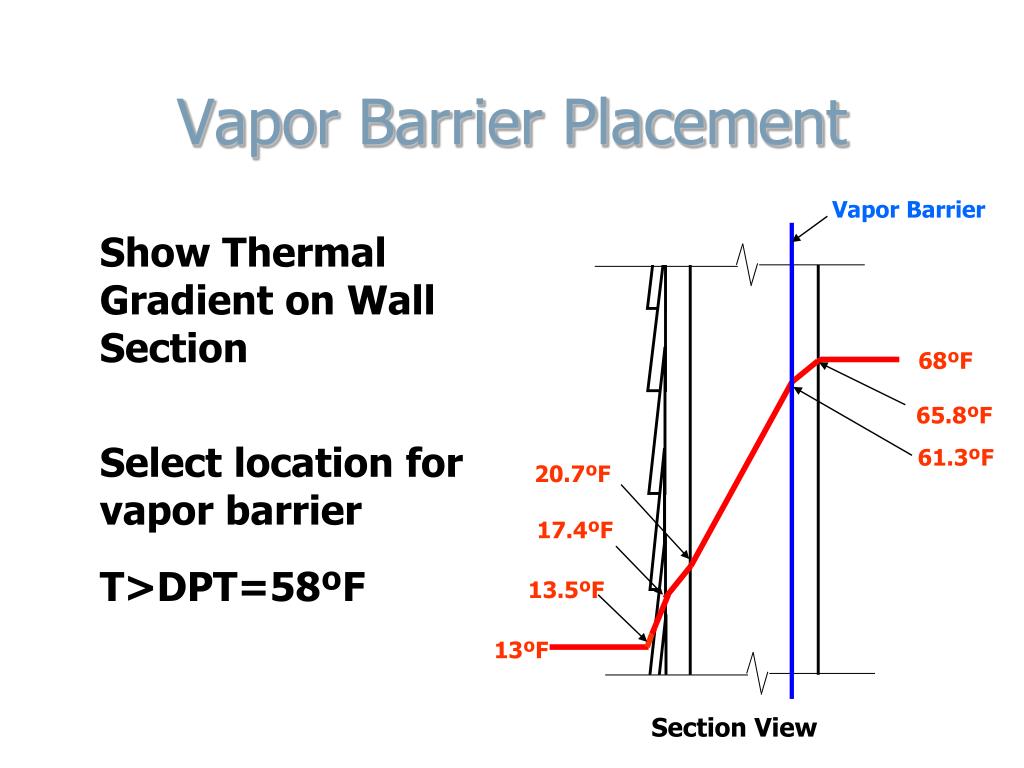 Vapor Barrier Placement

Show Thermal Gradient on Wall Section

Select location for vapor barrier

T>DPT=58ºF

Vapor Barrier

68ºF

65.8ºF

61.3ºF

20.7ºF

17.4ºF

13.5ºF

13ºF

Section View